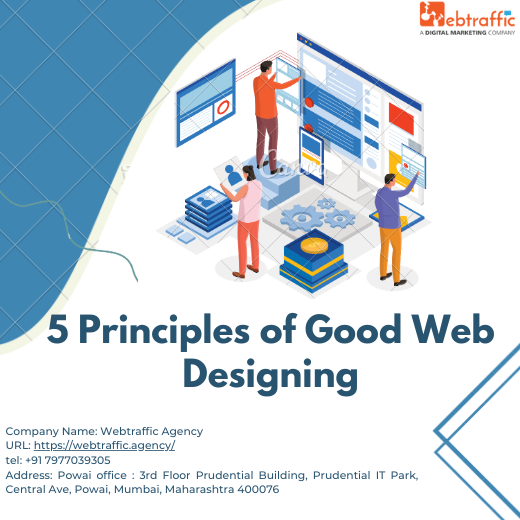 Webtraffic
A DIGITAL MARKETING COMPANY

5 Principles of Good Web Designing

Company Name: Webtraffic Agency
URL: https://webtraffic.agency/
tel: +91 7977039305
Address: Powai office : 3rd Floor Prudential Building, Prudential IT Park, Central Ave, Powai, Mumbai, Maharashtra 400076